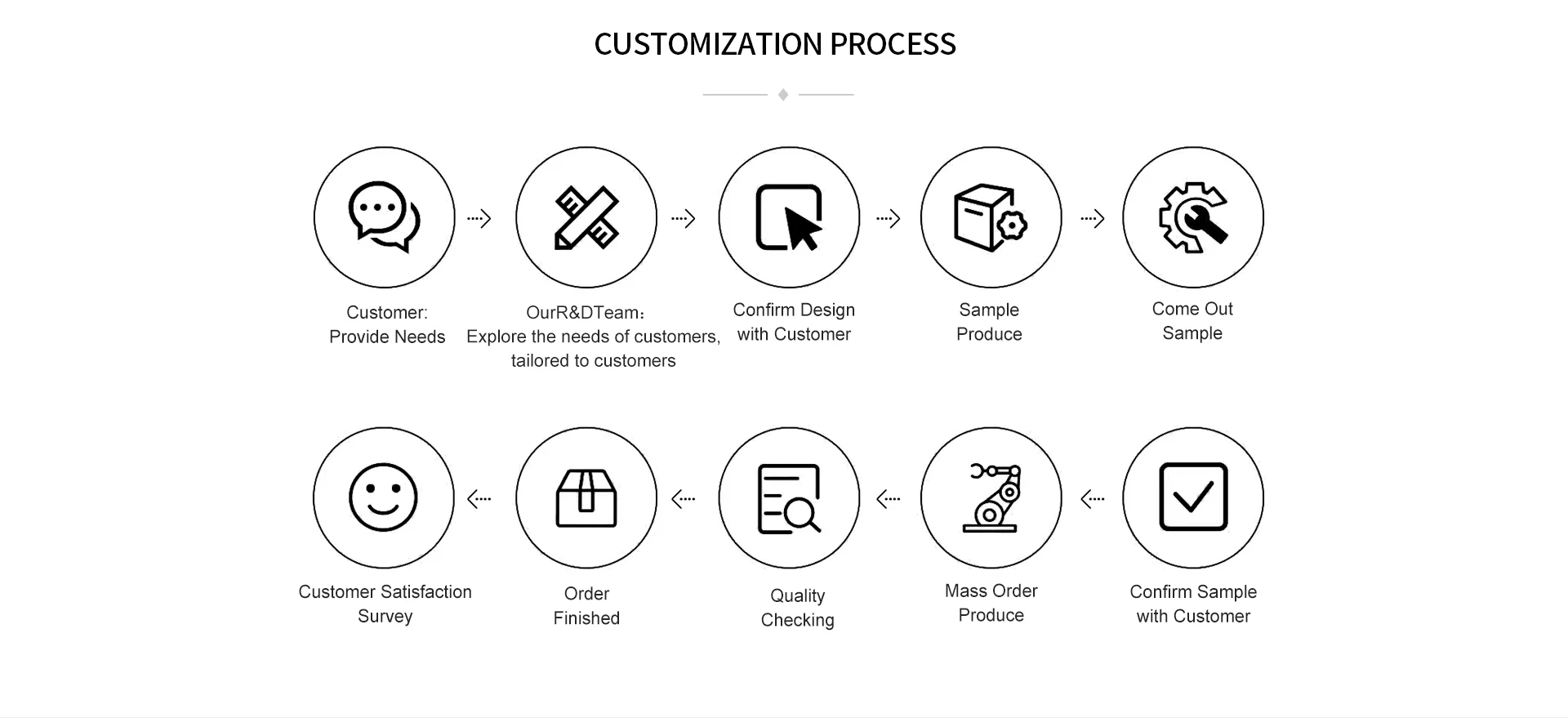 CUSTOMIZATION PROCESS

Customer:
Provide Needs

OurR&DTeam:
Explore the needs of customers, tailored to customers

Confirm Design
with Customer

Sample
Produce

Come Out
Sample

Customer Satisfaction
Survey

Order
Finished

Quality
Checking

Mass Order
Produce

Confirm Sample
with Customer